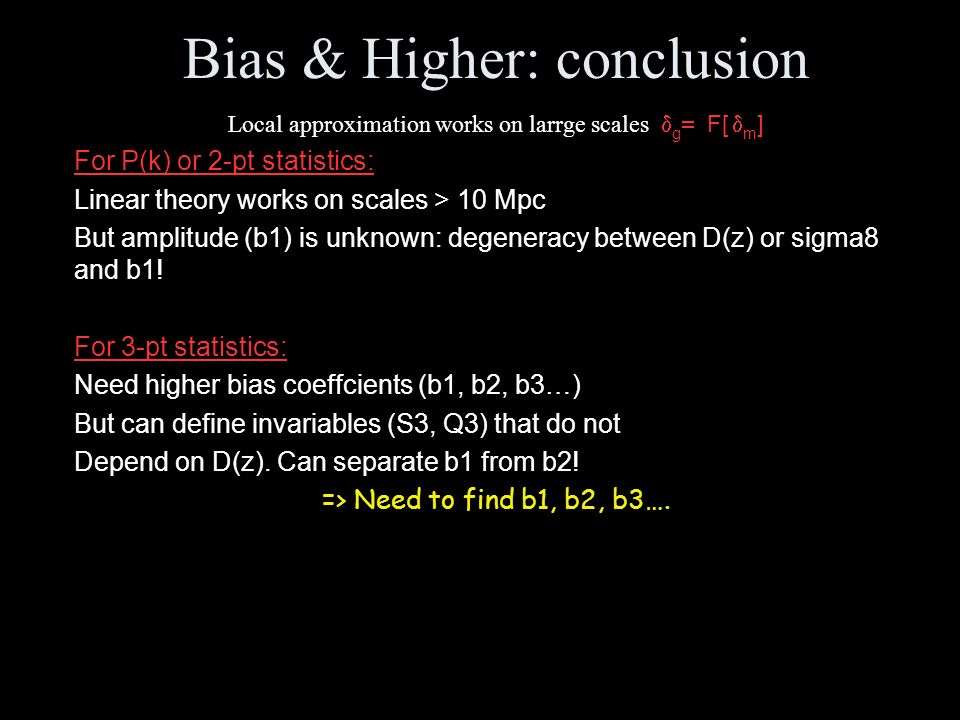 Bias & Higher: conclusion

Local approximation works on larrge scales $\delta_g = F[\delta_m]$

For P(k) or 2-pt statistics:

Linear theory works on scales > 10 Mpc

But amplitude (b1) is unknown: degeneracy between D(z) or sigma8 and b1!

For 3-pt statistics:

Need higher bias coeffcients (b1, b2, b3…)

But can define invariables (S3, Q3) that do not

Depend on D(z). Can separate b1 from b2!

=> Need to find b1, b2, b3….